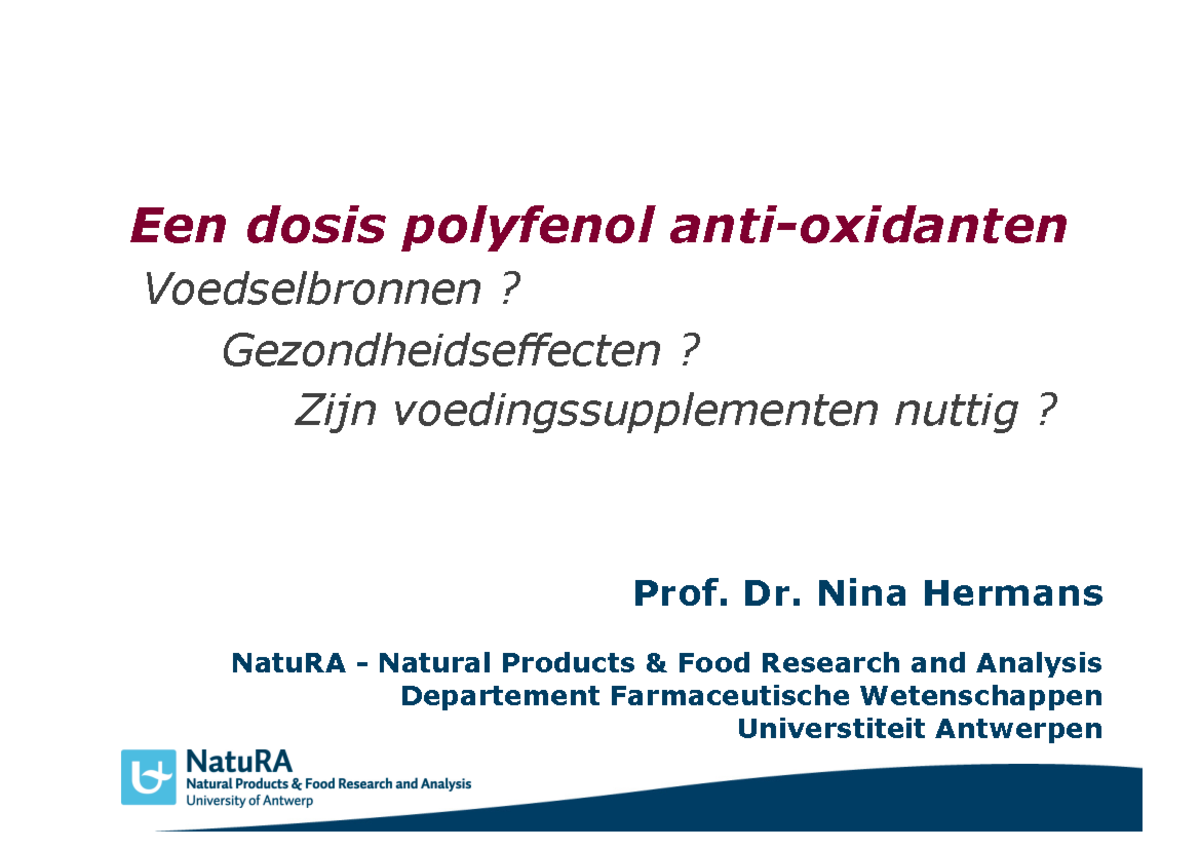 Een dosis polyfenol anti-oxidanten

Voedselbronnen ?

Gezondheidseffecten ?

Zijn voedingssupplementen nuttig ?

Prof. Dr. Nina Hermans

NatuRA - Natural Products & Food Research and Analysis
Departement Farmaceutische Wetenschappen
Universtiteit Antwerpen

NatuRA
Natural Products & Food Research and Analysis
University of Antwerp